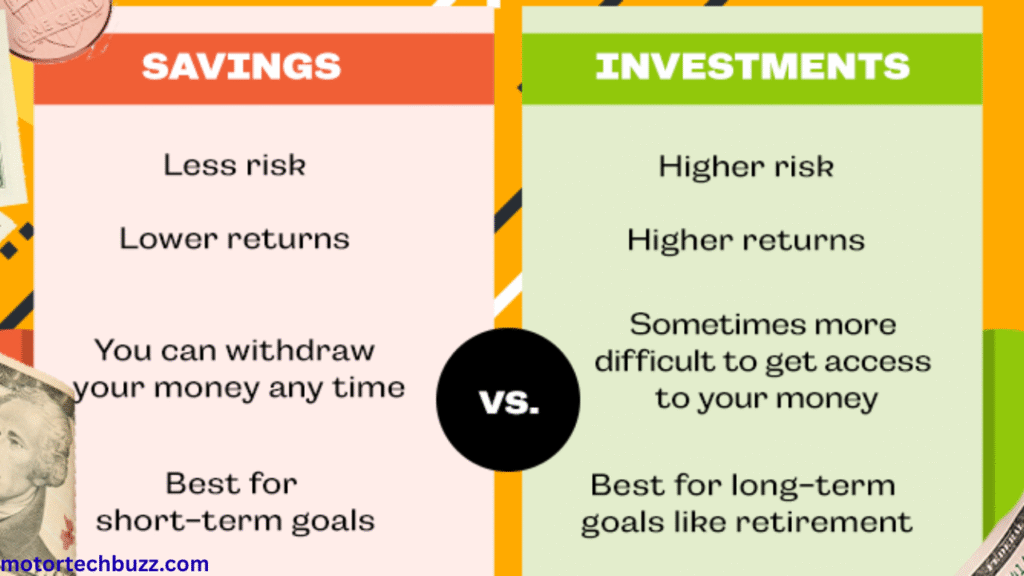 ONE CENT

SAVINGS

Less risk

Lower returns

You can withdraw your money any time

Best for short-term goals

VS.

INVESTMENTS

Higher risk

Higher returns

Sometimes more difficult to get access to your money

Best for long-term goals like retirement

motortechbuzz.com